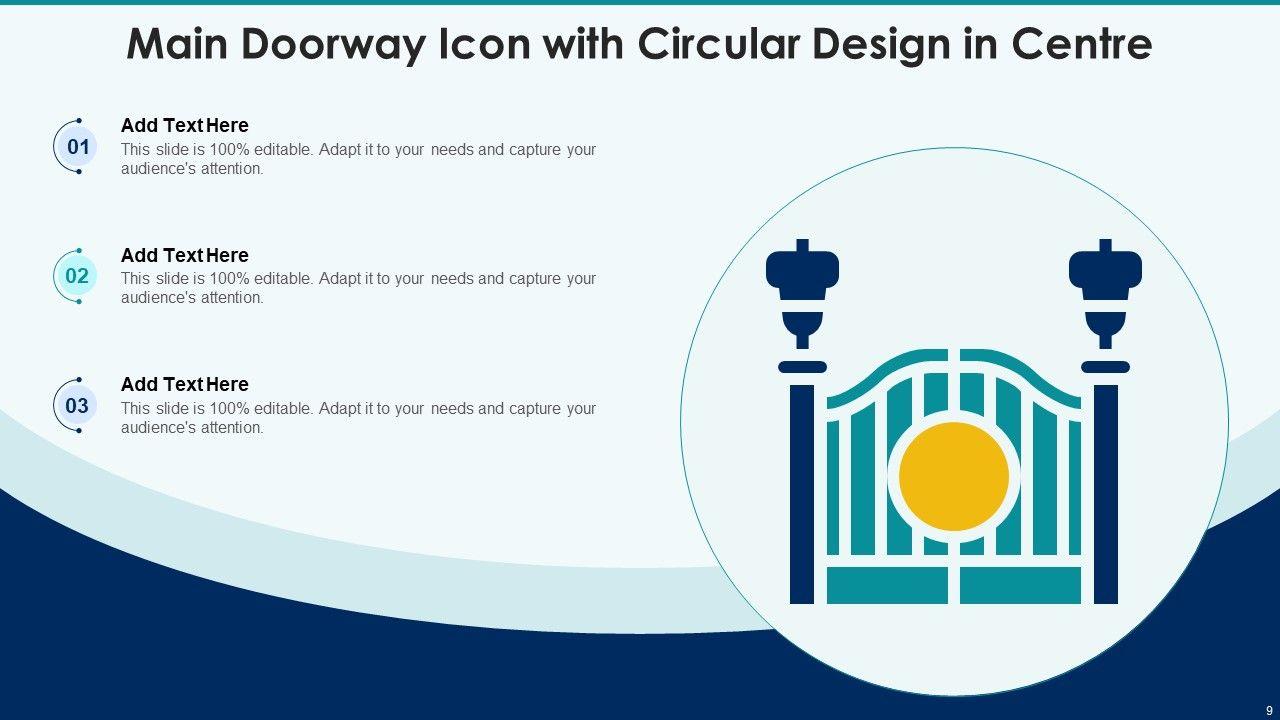 Main Doorway Icon with Circular Design in Centre

01
Add Text Here
This slide is 100% editable. Adapt it to your needs and capture your audience's attention.

02
Add Text Here
This slide is 100% editable. Adapt it to your needs and capture your audience's attention.

03
Add Text Here
This slide is 100% editable. Adapt it to your needs and capture your audience's attention.

9